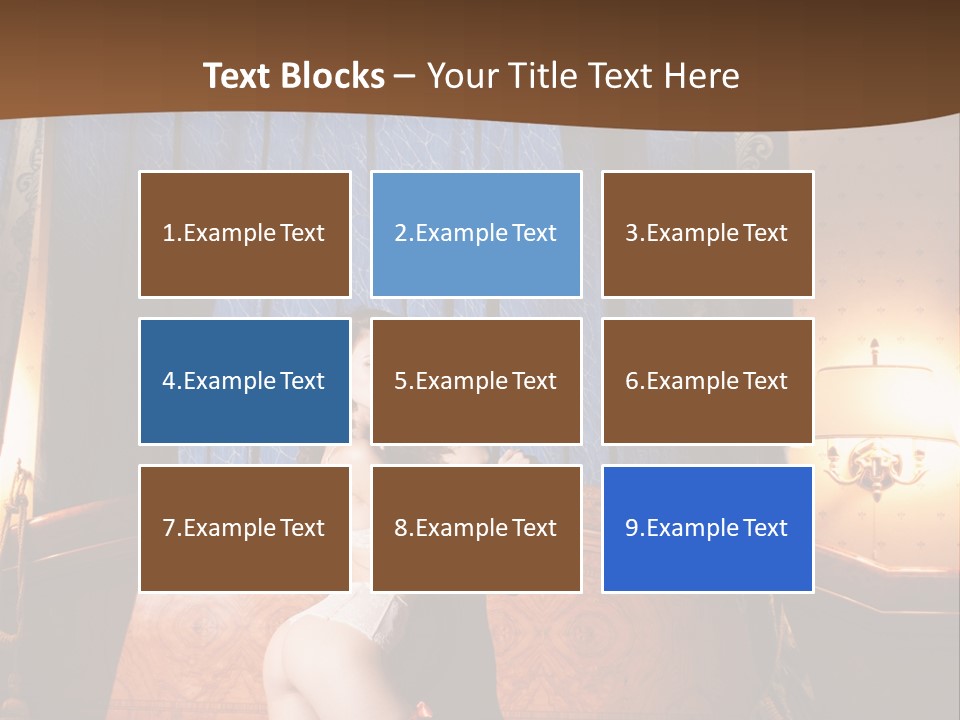 Text Blocks – Your Title Text Here

1.Example Text

2.Example Text

3.Example Text

4.Example Text

5.Example Text

6.Example Text

7.Example Text

8.Example Text

9.Example Text